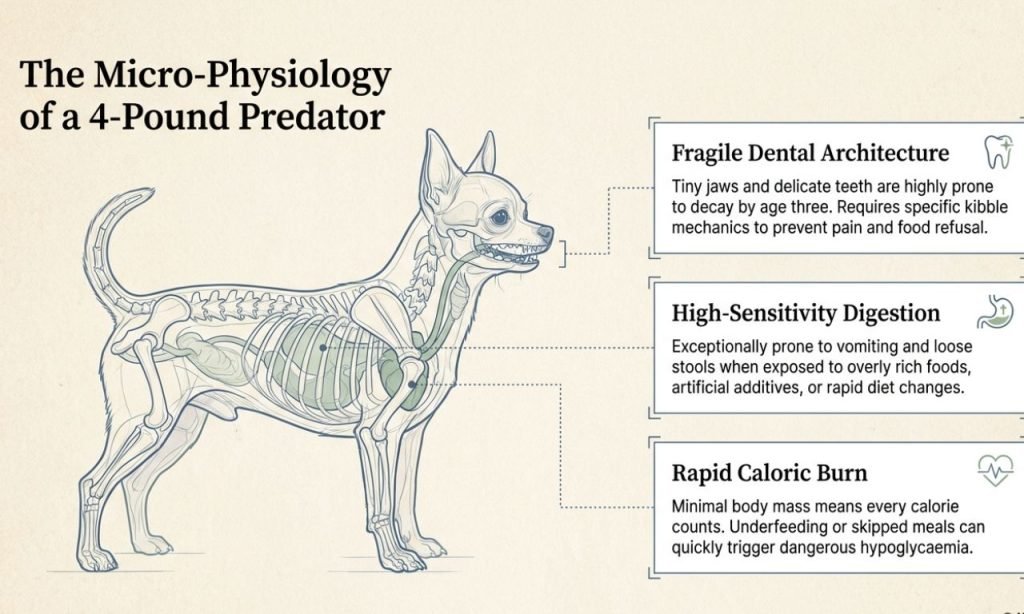 The Micro-Physiology of a 4-Pound Predator

Fragile Dental Architecture

Tiny jaws and delicate teeth are highly prone to decay by age three. Requires specific kibble mechanics to prevent pain and food refusal.

High-Sensitivity Digestion

Exceptionally prone to vomiting and loose stools when exposed to overly rich foods, artificial additives, or rapid diet changes.

Rapid Caloric Burn

Minimal body mass means every calorie counts. Underfeeding or skipped meals can quickly trigger dangerous hypoglycaemia.